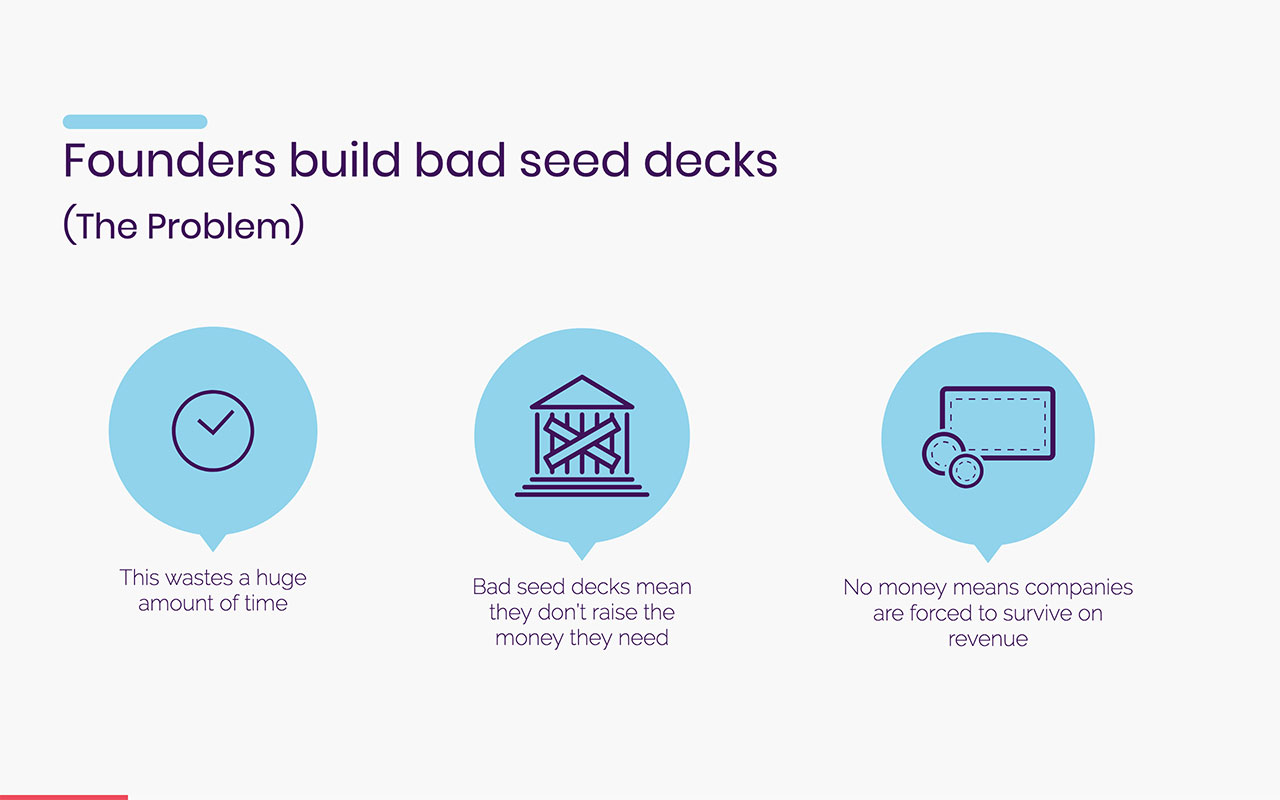 Founders build bad seed decks

(The Problem)

This wastes a huge amount of time

Bad seed decks mean they don't raise the money they need

No money means companies are forced to survive on revenue